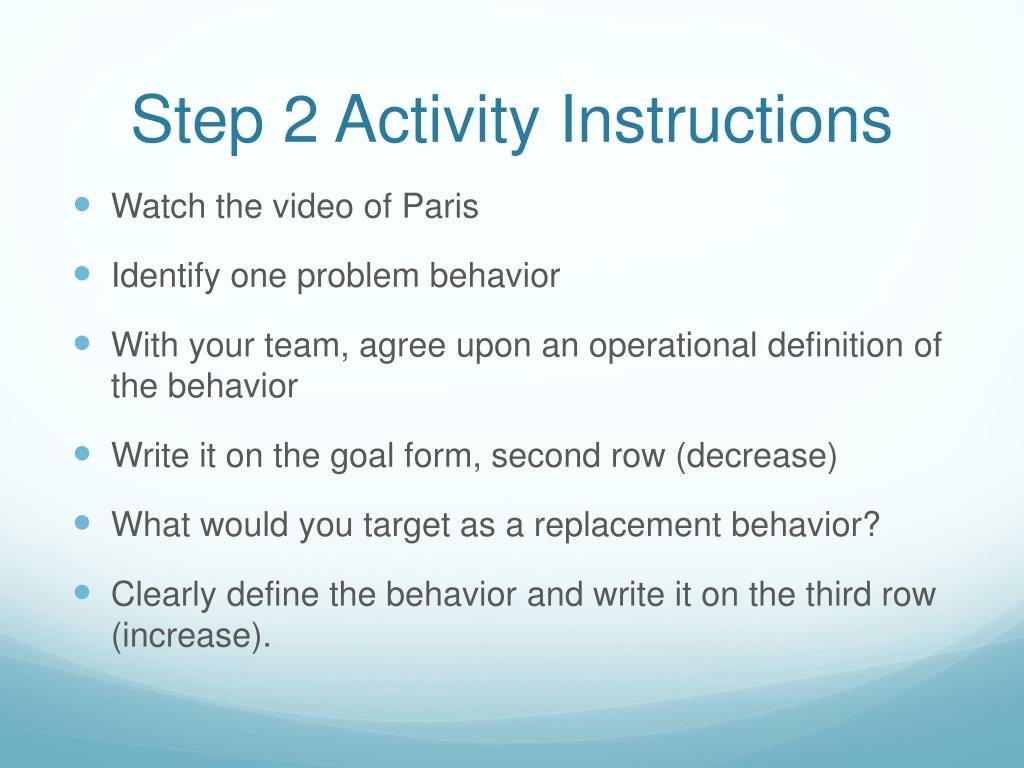 Step 2 Activity Instructions

- Watch the video of Paris
- Identify one problem behavior
- With your team, agree upon an operational definition of the behavior
- Write it on the goal form, second row (decrease)
- What would you target as a replacement behavior?
- Clearly define the behavior and write it on the third row (increase).